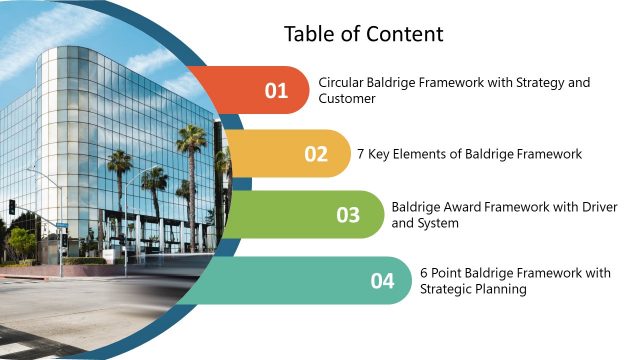 Table of Content

01 Circular Baldrige Framework with Strategy and Customer

02 7 Key Elements of Baldrige Framework

03 Baldrige Award Framework with Driver and System

04 6 Point Baldrige Framework with Strategic Planning